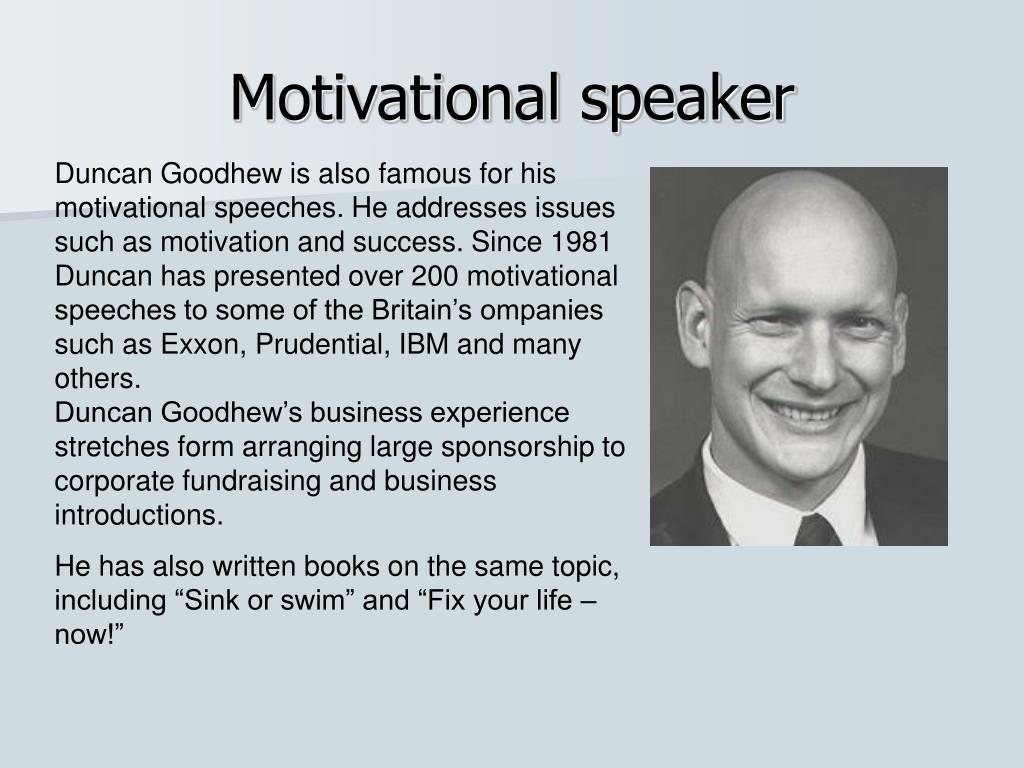 Motivational speaker

Duncan Goodhew is also famous for his motivational speeches. He addresses issues such as motivation and success. Since 1981 Duncan has presented over 200 motivational speeches to some of the Britain’s ompanies such as Exxon, Prudential, IBM and many others.
Duncan Goodhew’s business experience stretches form arranging large sponsorship to corporate fundraising and business introductions.

He has also written books on the same topic, including “Sink or swim” and “Fix your life – now!”